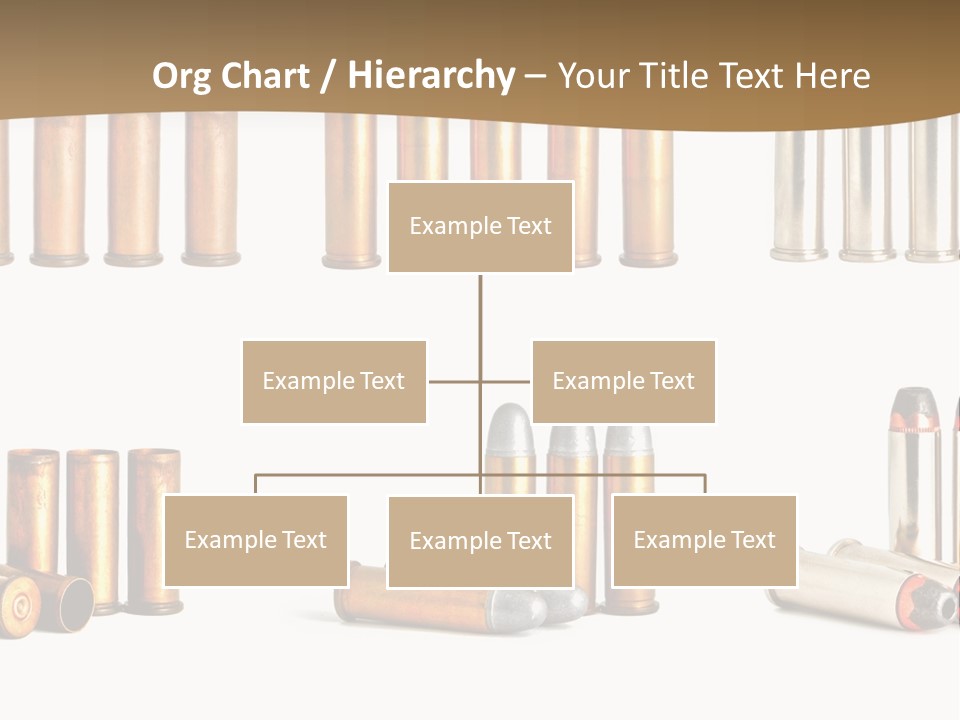 Org Chart / Hierarchy – Your Title Text Here

Example Text

Example Text

Example Text

Example Text

Example Text

Example Text